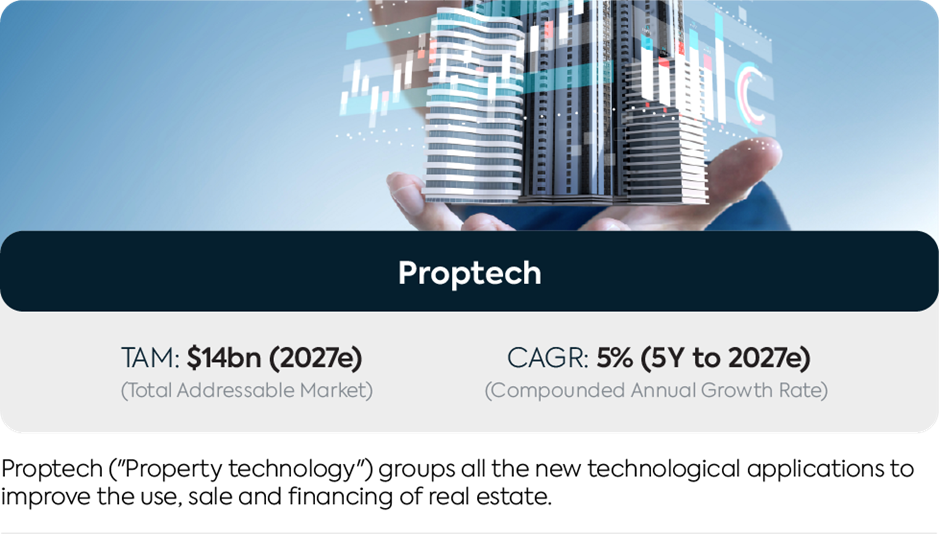 Proptech

TAM: $14bn (2027e)
(Total Addressable Market)

CAGR: 5% (5Y to 2027e)
(Compounded Annual Growth Rate)

Proptech ("Property technology") groups all the new technological applications to improve the use, sale and financing of real estate.